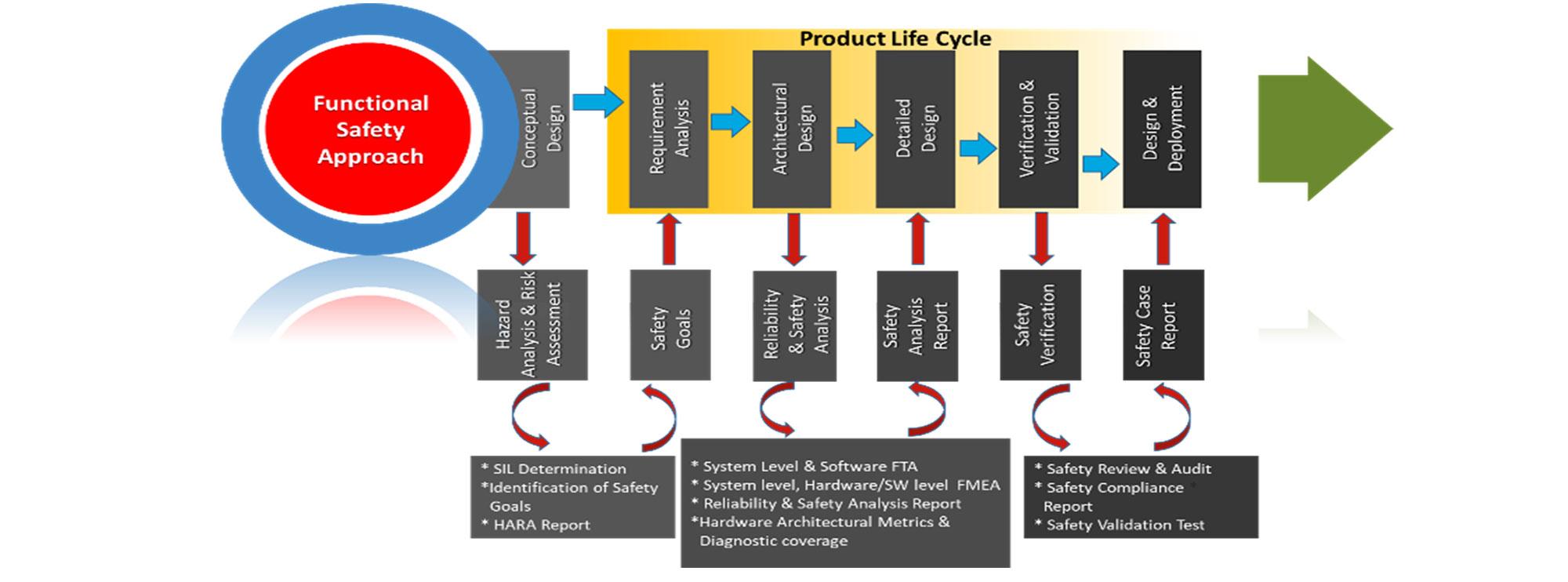 Functional Safety Approach

Product Life Cycle

Conceptual Design

Requirement Analysis

Architectural Design

Detailed Design

Verification & Validation

Design & Deployment

Hazard Analysis & Risk Assessment

Safety Goals

Reliability & Safety Analysis

Safety Analysis Report

Safety Verification

Safety Case Report

* SIL Determination
*Identification of Safety Goals
* HARA Report

* System Level & Software FTA
* System level, Hardware/SW level FMEA
* Reliability & Safety Analysis Report
*Hardware Architectural Metrics & Diagnostic coverage

* Safety Review & Audit
* Safety Compliance Report
* Safety Validation Test